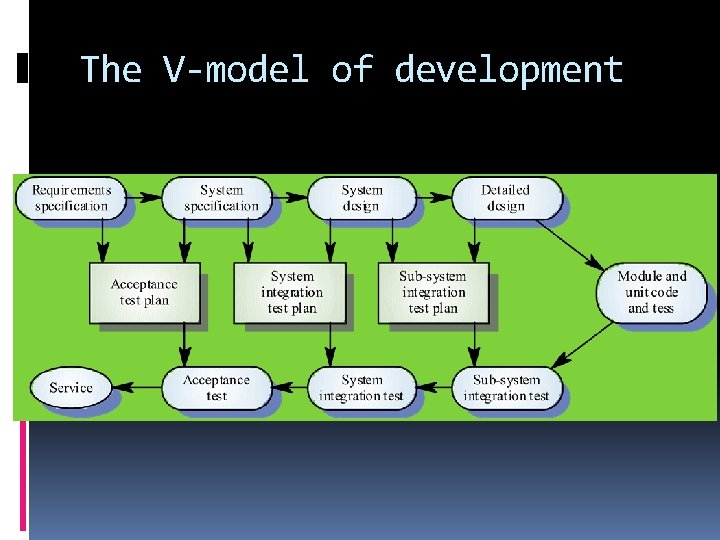 The V-model of development

Requirements specification

System specification

System design

Detailed design

Acceptance test plan

System integration test plan

Sub-system integration test plan

Module and unit code and tess

Service

Acceptance test

System integration test

Sub-system integration test